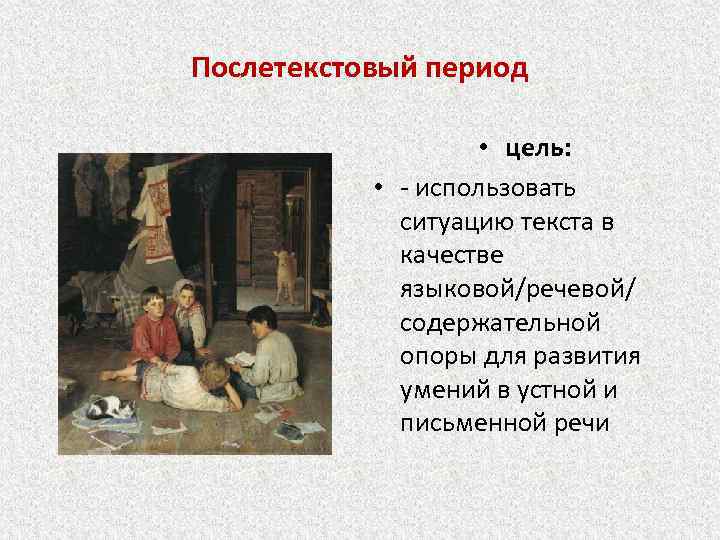 Послетекстовый период

• цель:

• - использовать ситуацию текста в качестве языковой/речевой/ содержательной опоры для развития умений в устной и письменной речи